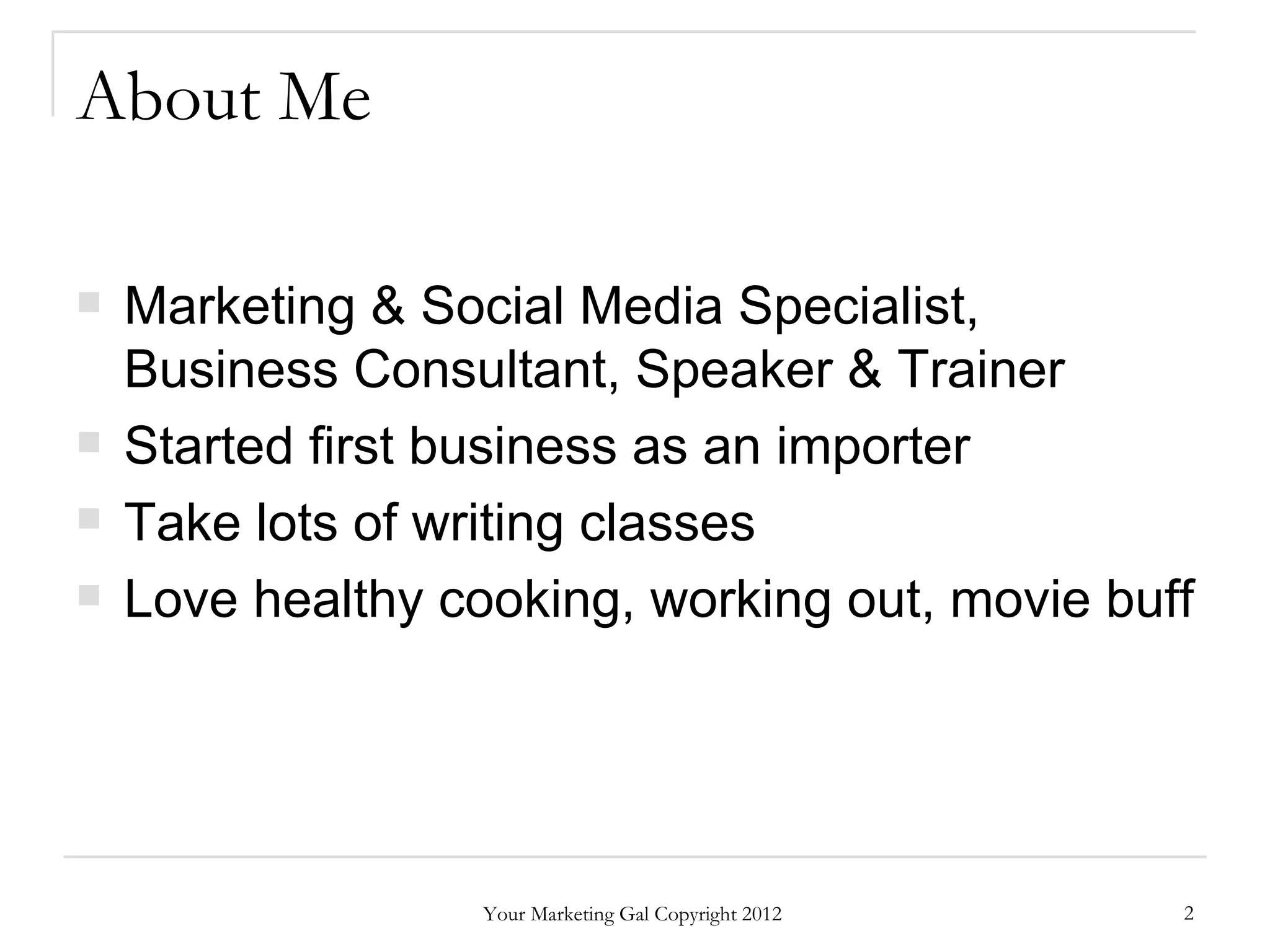 About Me

- Marketing & Social Media Specialist, Business Consultant, Speaker & Trainer
- Started first business as an importer
- Take lots of writing classes
- Love healthy cooking, working out, movie buff

Your Marketing Gal Copyright 2012

2